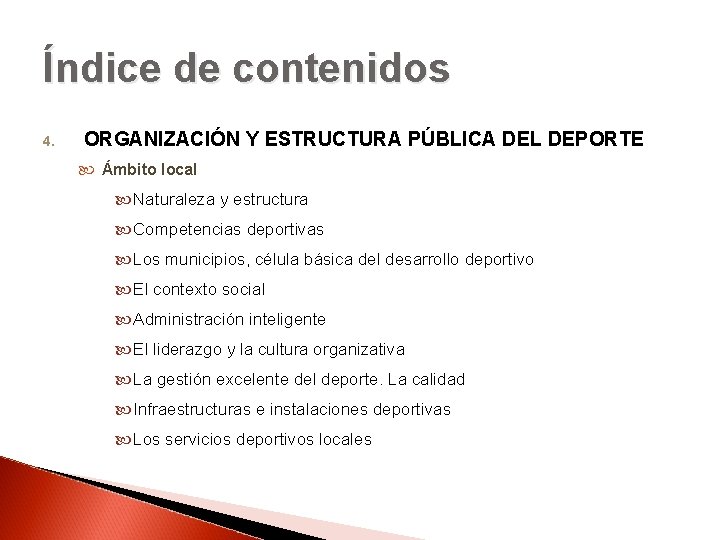 Índice de contenidos

4. ORGANIZACIÓN Y ESTRUCTURA PÚBLICA DEL DEPORTE

Ámbito local

Naturaleza y estructura

Competencias deportivas

Los municipios, célula básica del desarrollo deportivo

El contexto social

Administración inteligente

El liderazgo y la cultura organizativa

La gestión excelente del deporte. La calidad

Infraestructuras e instalaciones deportivas

Los servicios deportivos locales